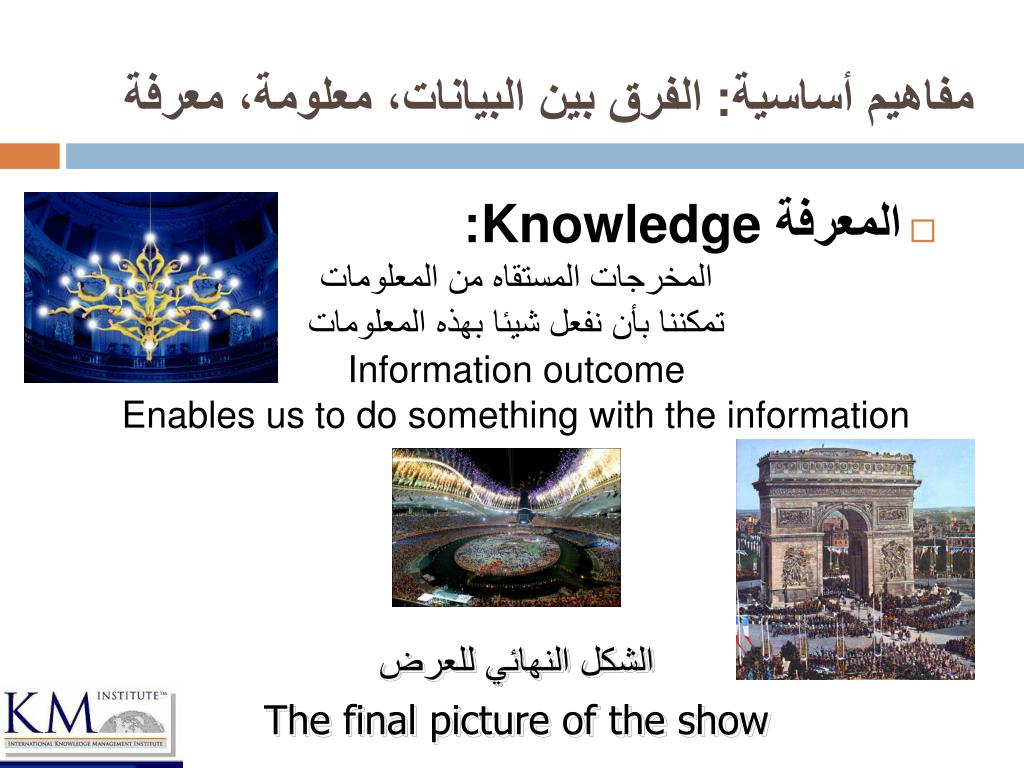 مفاهيم أساسية: الفرق بين البيانات، معلومة، معرفة

المعرفة Knowledge:

المخرجات المستقاه من المعلومات

تمكننا بأن نفعل شيئا بهذه المعلومات

Information outcome

Enables us to do something with the information

الشكل النهائي للعرض

The final picture of the show

KM INSTITUTE™
INTERNATIONAL KNOWLEDGE MANAGEMENT INSTITUTE